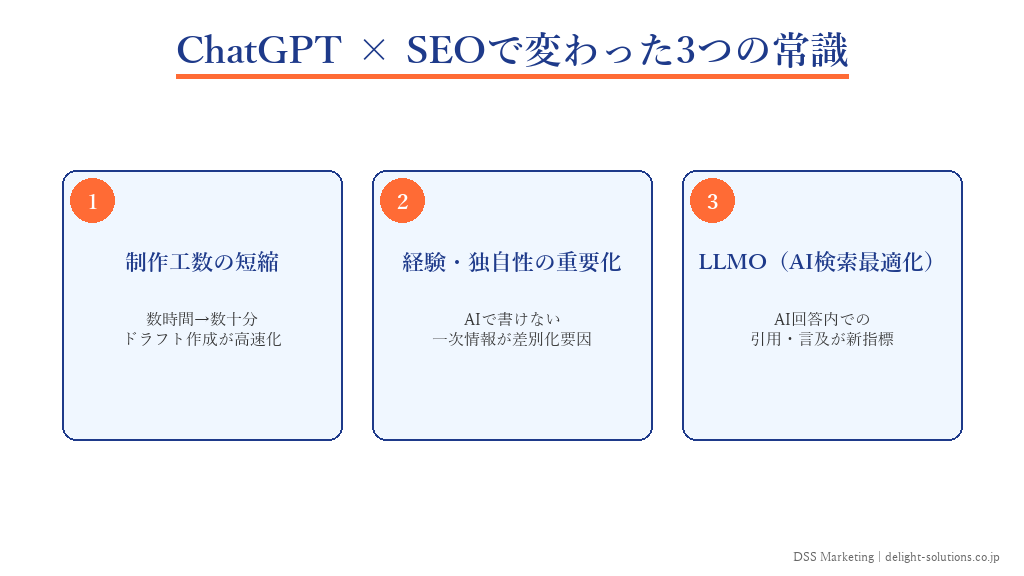 ChatGPT × SEOで変わった3つの常識

1

制作工数の短縮

数時間→数十分
ドラフト作成が高速化

2

経験・独自性の重要化

AIで書けない
一次情報が差別化要因

3

LLMO（AI検索最適化）

AI回答内での
引用・言及が新指標

DSS Marketing | delight-solutions.co.jp